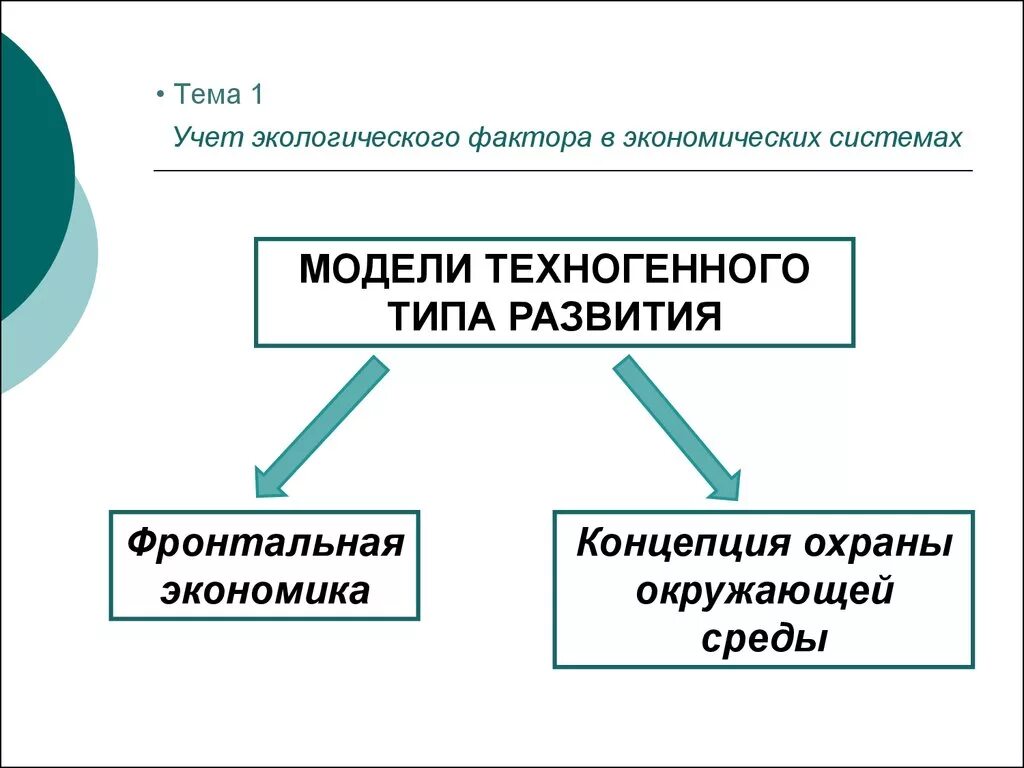 • Тема 1
Учет экологического фактора в экономических системах

МОДЕЛИ ТЕХНОГЕННОГО ТИПА РАЗВИТИЯ

Фронтальная экономика

Концепция охраны окружающей среды